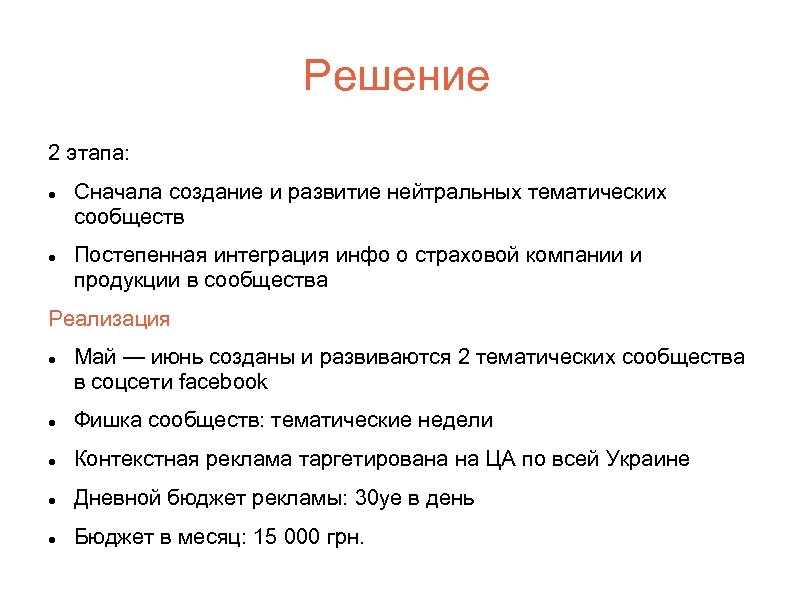 Решение

2 этапа:

- Сначала создание и развитие нейтральных тематических сообществ
- Постепенная интеграция инфо о страховой компании и продукции в сообщества

Реализация

- Май — июнь созданы и развиваются 2 тематических сообщества в соцсети facebook
- Фишка сообществ: тематические недели
- Контекстная реклама таргетирована на ЦА по всей Украине
- Дневной бюджет рекламы: 30уе в день
- Бюджет в месяц: 15 000 грн.